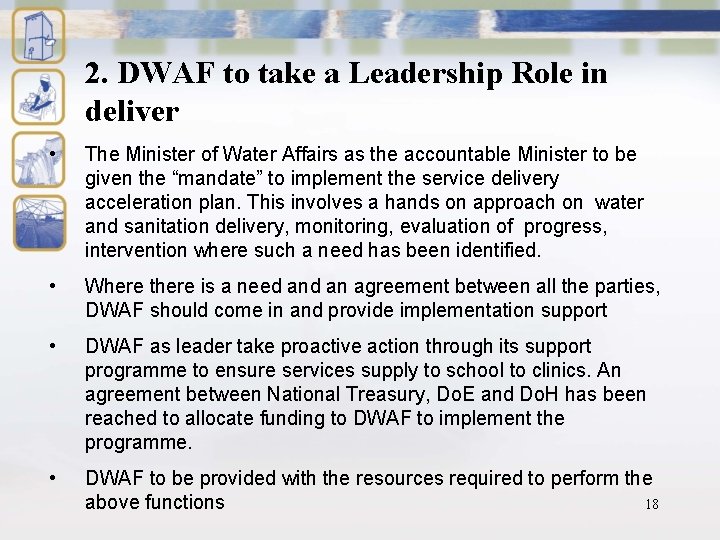 2. DWAF to take a Leadership Role in deliver

• The Minister of Water Affairs as the accountable Minister to be given the “mandate” to implement the service delivery acceleration plan. This involves a hands on approach on water and sanitation delivery, monitoring, evaluation of progress, intervention where such a need has been identified.

• Where there is a need and an agreement between all the parties, DWAF should come in and provide implementation support

• DWAF as leader take proactive action through its support programme to ensure services supply to school to clinics. An agreement between National Treasury, DoE and DoH has been reached to allocate funding to DWAF to implement the programme.

• DWAF to be provided with the resources required to perform the above functions

18